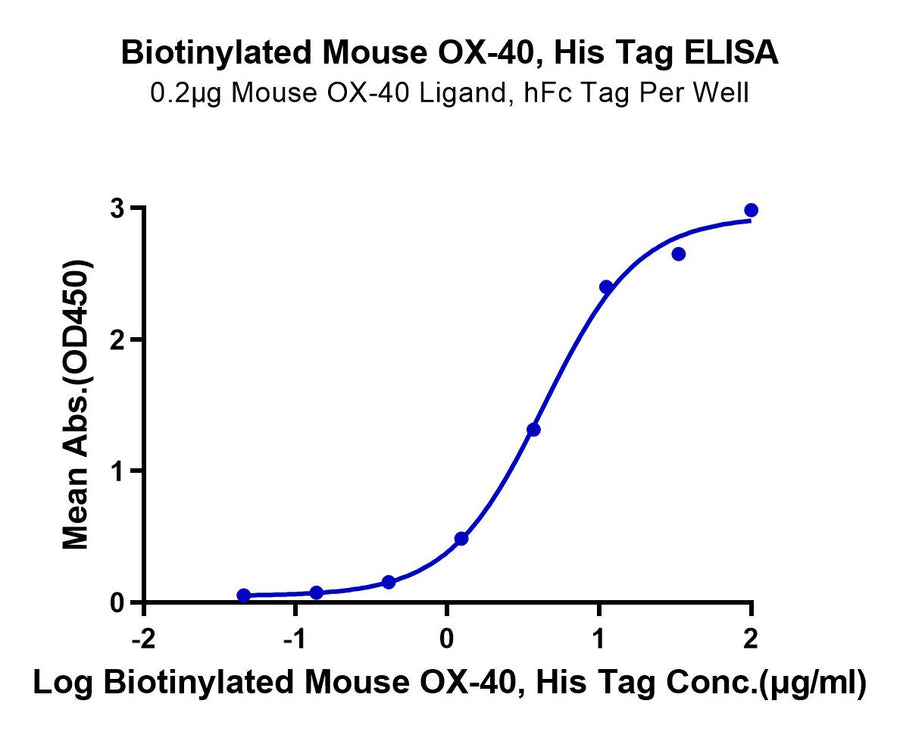 Biotinylated Mouse OX-40, His Tag ELISA
0.2μg Mouse OX-40 Ligand, hFc Tag Per Well

Mean Abs.(OD450)

3
2
1
0

-2
-1
0
1
2

Log Biotinylated Mouse OX-40, His Tag Conc.(μg/ml)